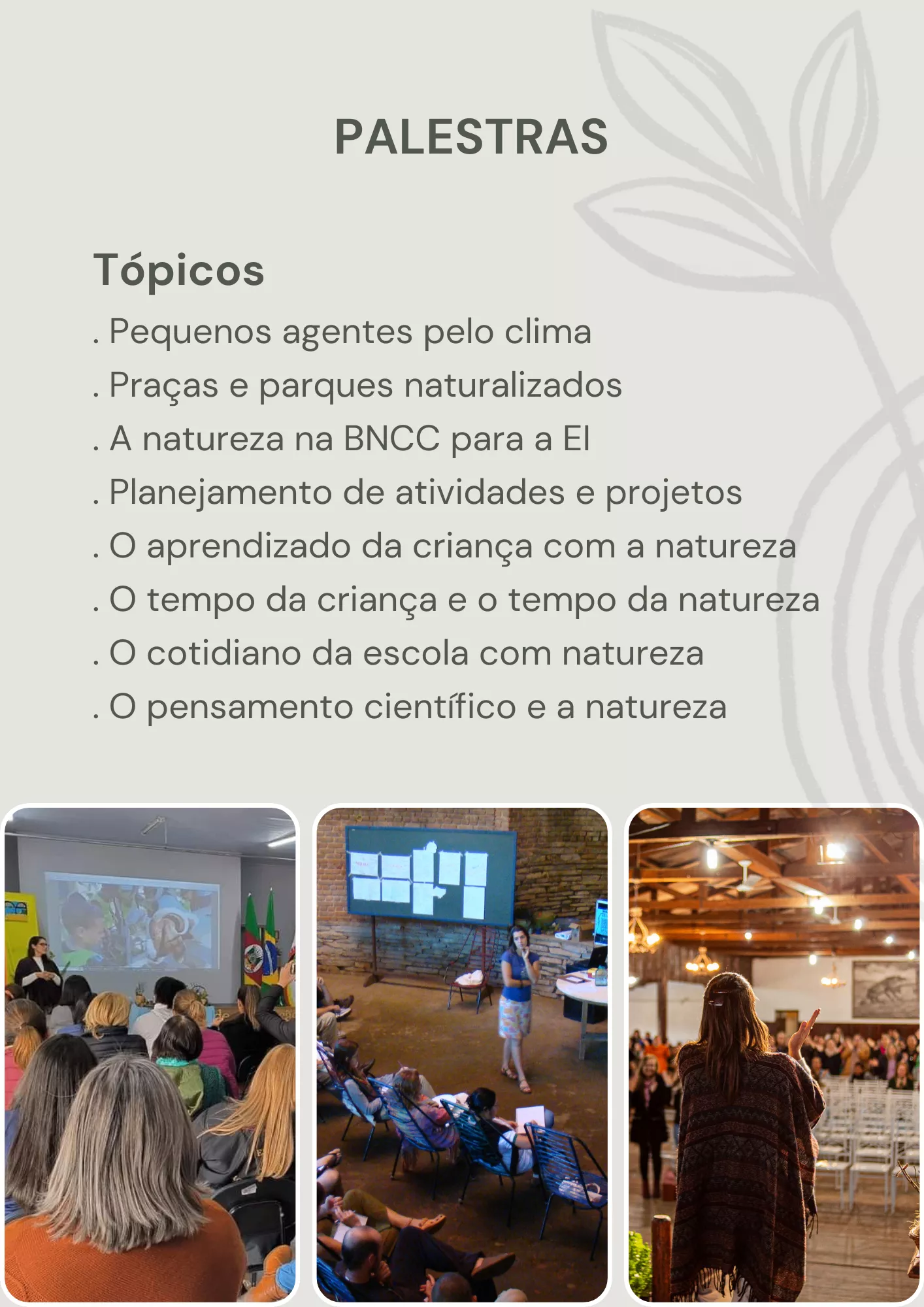 PALESTRAS

Tópicos

. Pequenos agentes pelo clima
. Praças e parques naturalizados
. A natureza na BNCC para a EI
. Planejamento de atividades e projetos
. O aprendizado da criança com a natureza
. O tempo da criança e o tempo da natureza
. O cotidiano da escola com natureza
. O pensamento científico e a natureza